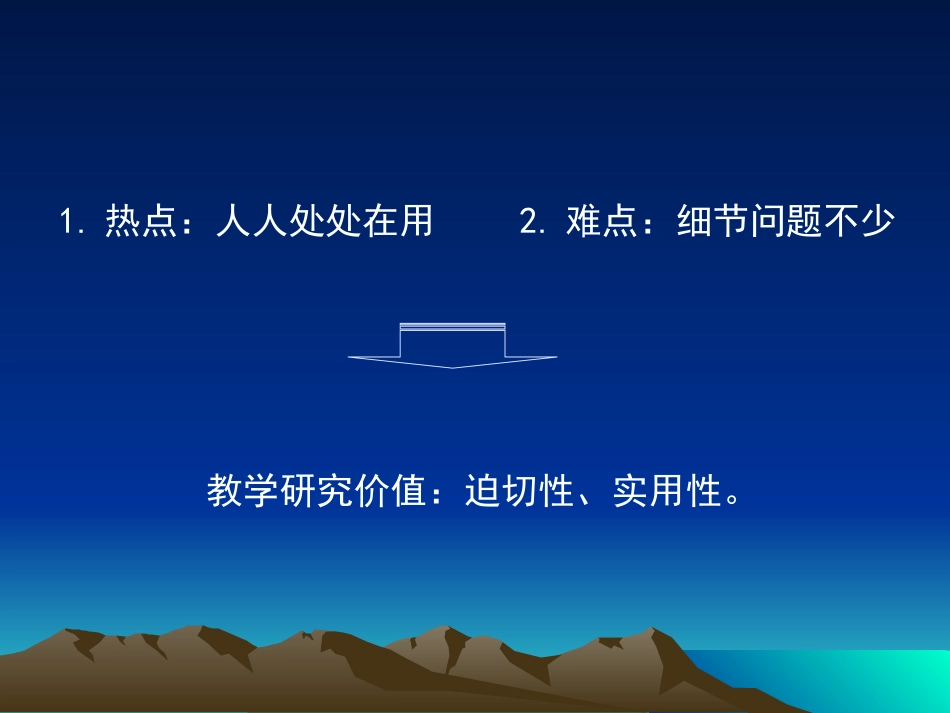 1. 热点：人人处处在用　　2. 难点：细节问题不少

教学研究价值：迫切性、实用性。